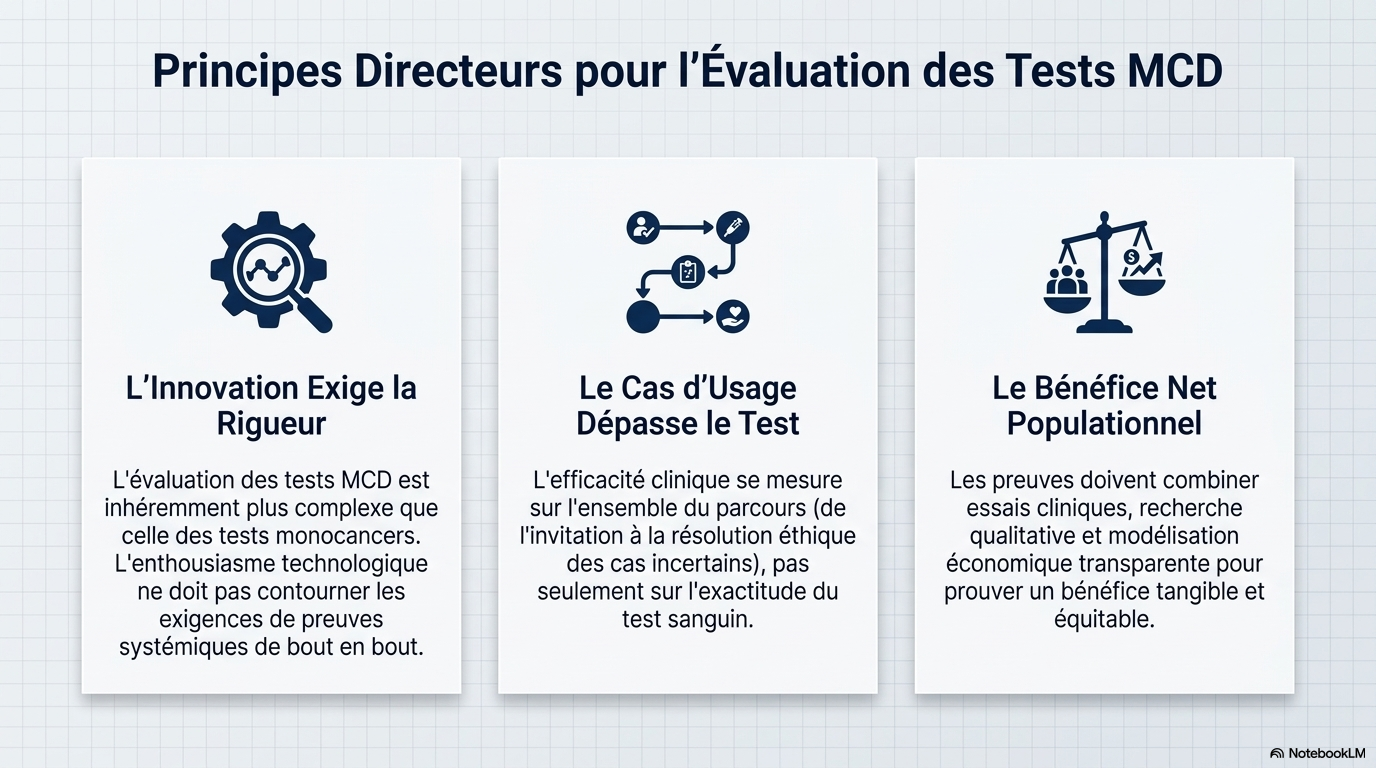 Principes Directeurs pour l’Évaluation des Tests MCD

L’Innovation Exige la Rigueur

L'évaluation des tests MCD est inhéremment plus complexe que celle des tests monocancers. L'enthousiasme technologique ne doit pas contourner les exigences de preuves systémiques de bout en bout.

Le Cas d’Usage Dépasse le Test

L'efficacité clinique se mesure sur l'ensemble du parcours (de l'invitation à la résolution éthique des cas incertains), pas seulement sur l'exactitude du test sanguin.

Le Bénéfice Net Populationnel

Les preuves doivent combiner essais cliniques, recherche qualitative et modélisation économique transparente pour prouver un bénéfice tangible et équitable.

NotebookLM